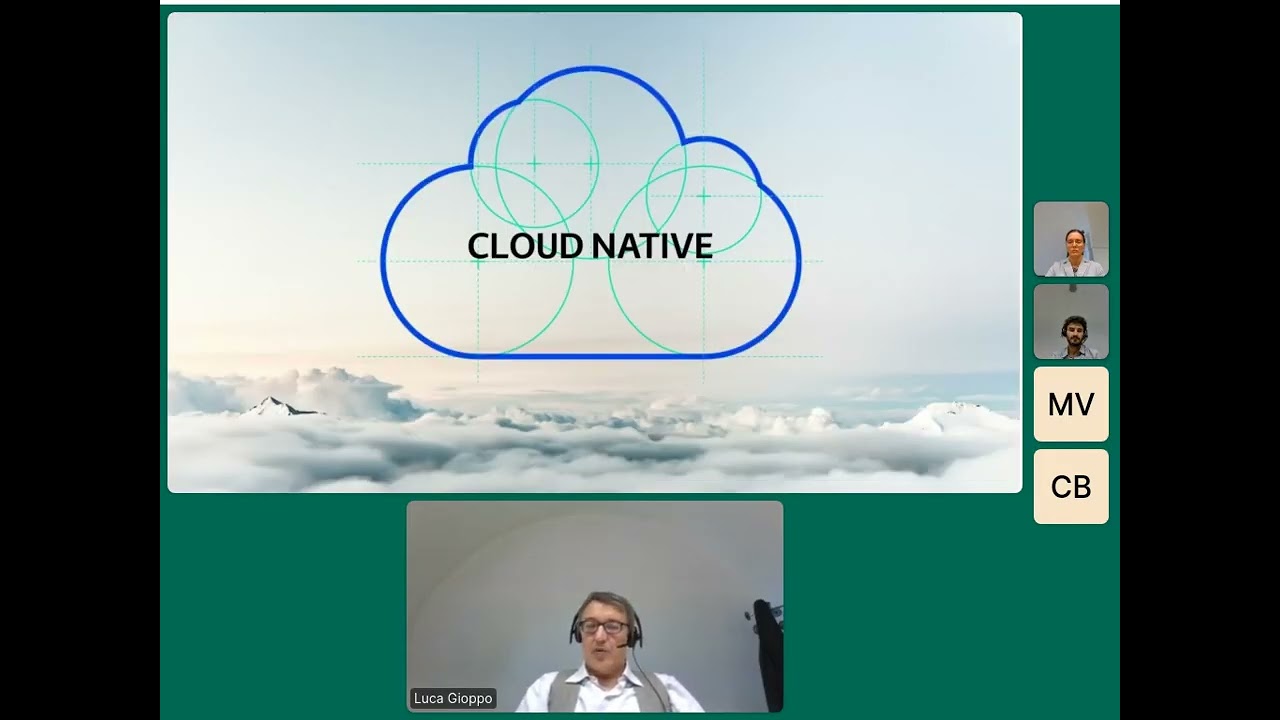 CLOUD NATIVE

MV

CB

Luca Gioppo